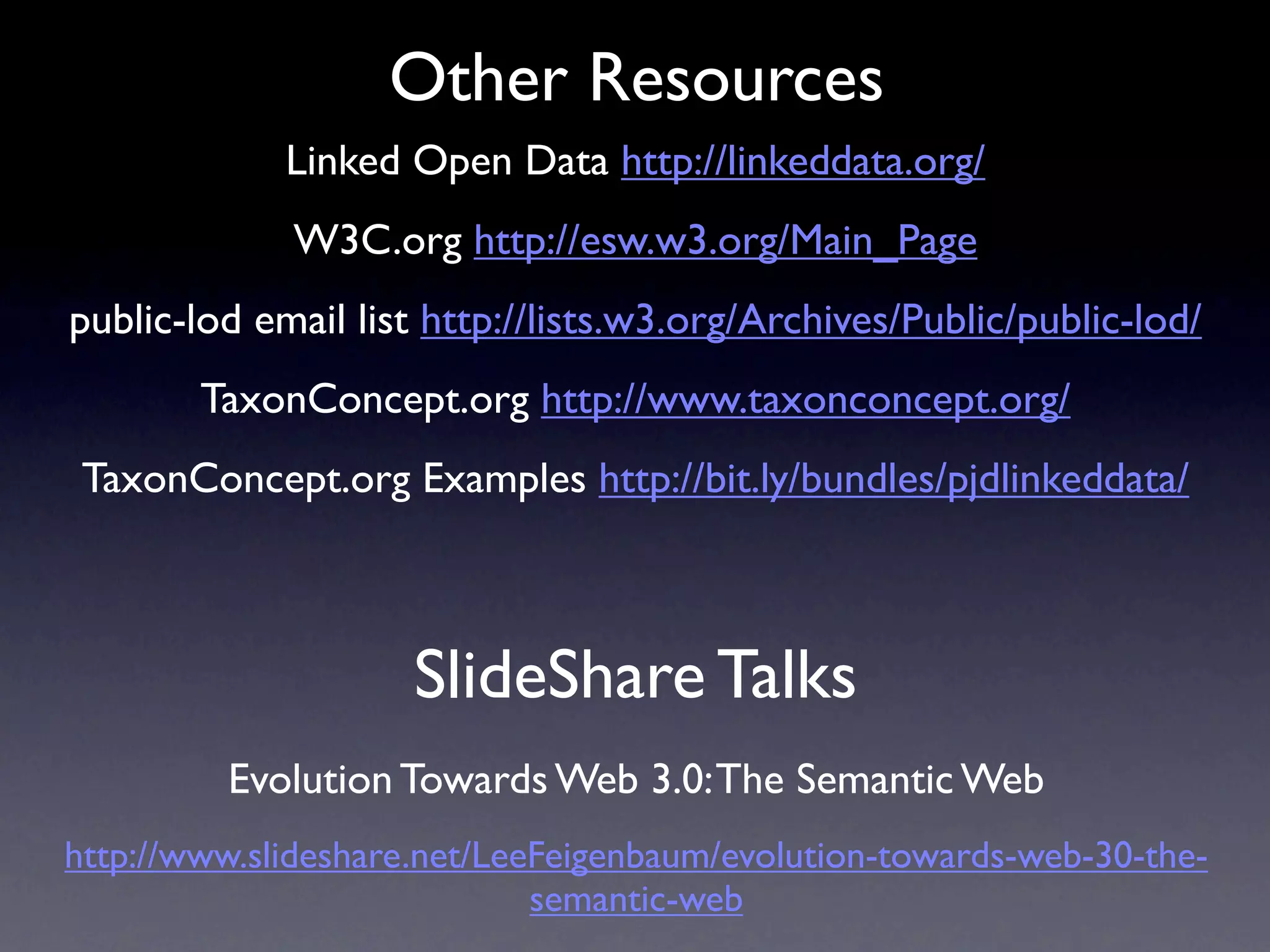 Other Resources

Linked Open Data http://linkeddata.org/

W3C.org http://esw.w3.org/Main_Page

public-lod email list http://lists.w3.org/Archives/Public/public-lod/

TaxonConcept.org http://www.taxonconcept.org/

TaxonConcept.org Examples http://bit.ly/bundles/pjdlinkeddata/

SlideShare Talks

Evolution Towards Web 3.0: The Semantic Web

http://www.slideshare.net/LeeFeigenbaum/evolution-towards-web-30-the-semantic-web